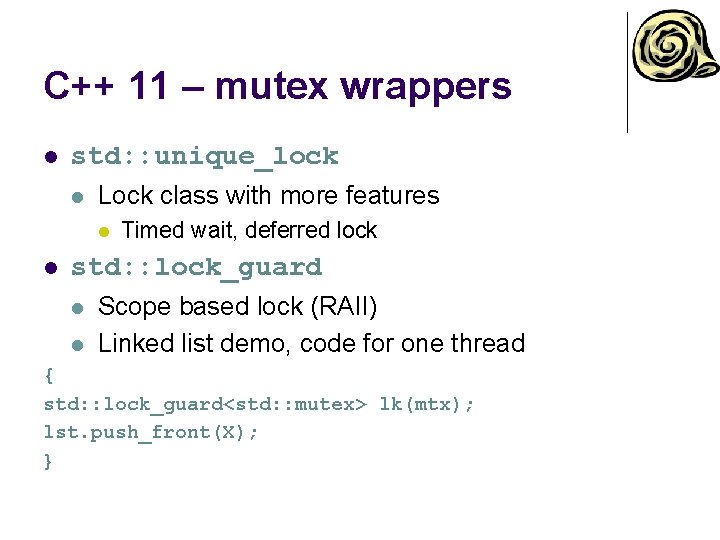 C++ 11 – mutex wrappers

- std::unique_lock
  - Lock class with more features
    - Timed wait, deferred lock
- std::lock_guard
  - Scope based lock (RAII)
  - Linked list demo, code for one thread

{
std::lock_guard<std::mutex> lk(mtx);
lst.push_front(X);
}